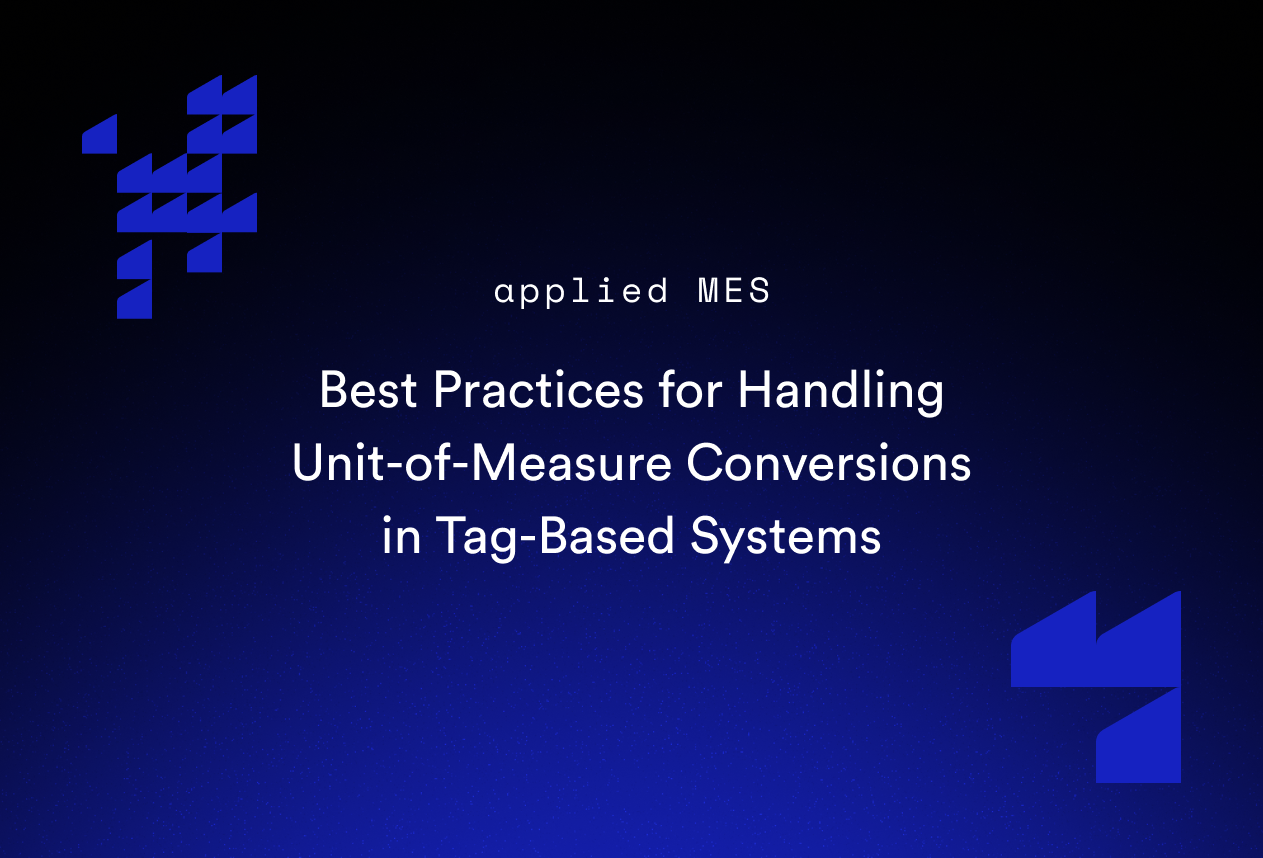 applied MES

Best Practices for Handling Unit-of-Measure Conversions in Tag-Based Systems